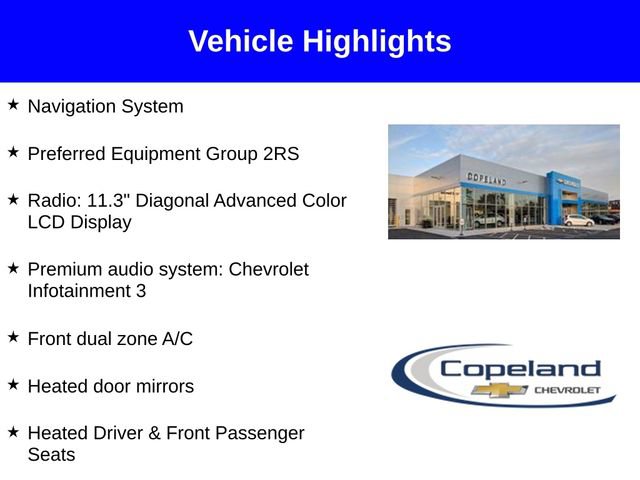 Vehicle Highlights

★ Navigation System

★ Preferred Equipment Group 2RS

★ Radio: 11.3" Diagonal Advanced Color LCD Display

★ Premium audio system: Chevrolet Infotainment 3

★ Front dual zone A/C

★ Heated door mirrors

★ Heated Driver & Front Passenger Seats

COPELAND

Copeland
CHEVROLET